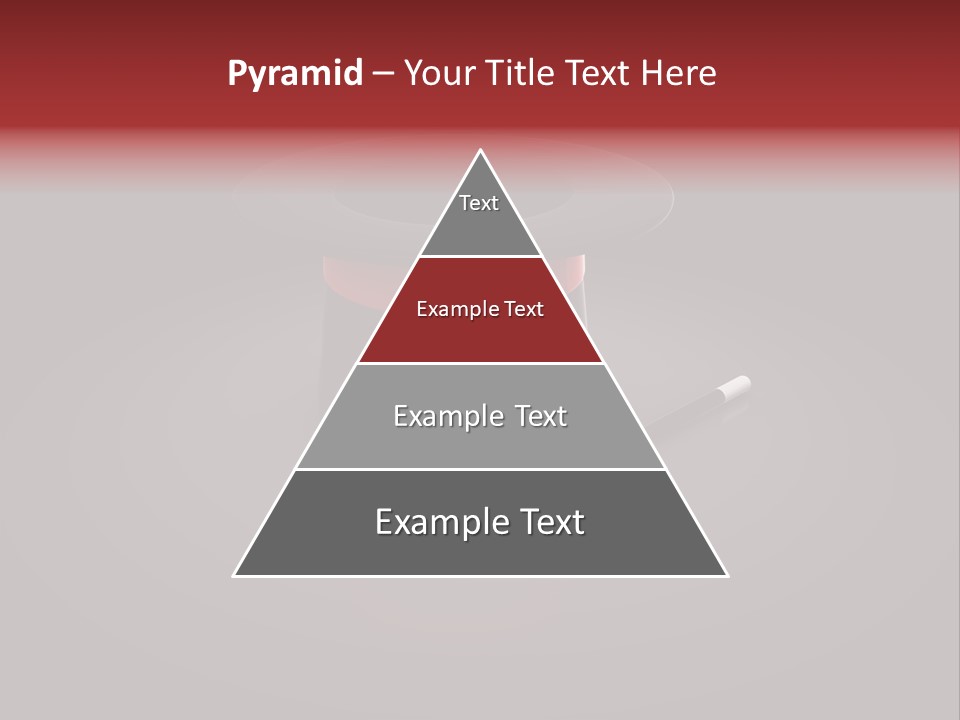 Pyramid – Your Title Text Here

Text

Example Text

Example Text

Example Text